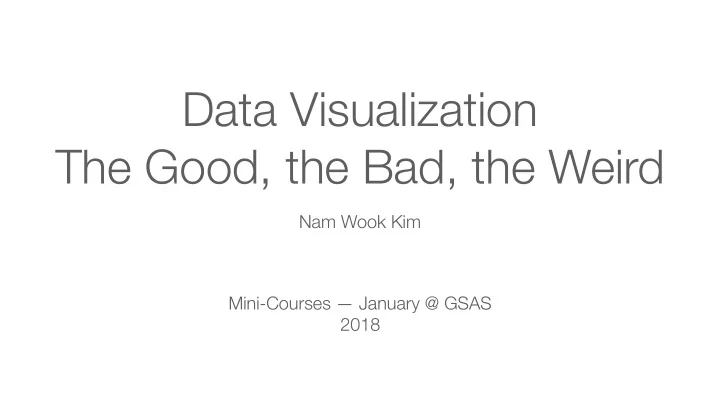 Data Visualization
The Good, the Bad, the Weird

Nam Wook Kim

Mini-Courses — January @ GSAS
2018